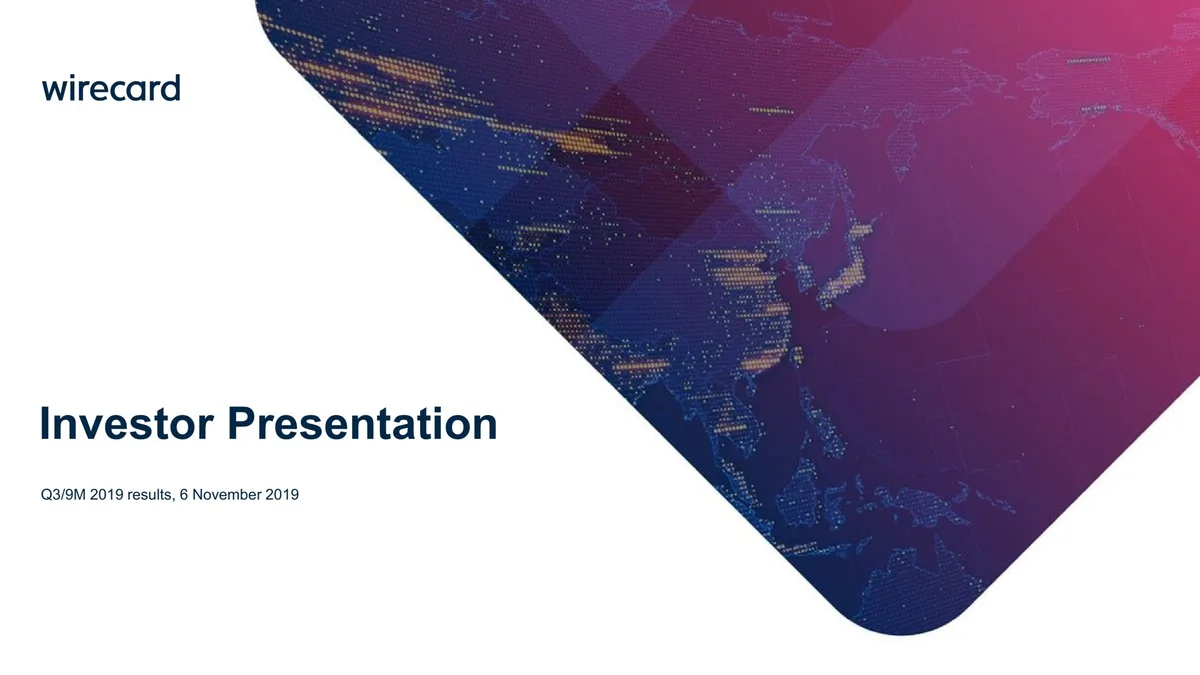 wirecard

Investor Presentation

Q3/9M 2019 results, 6 November 2019